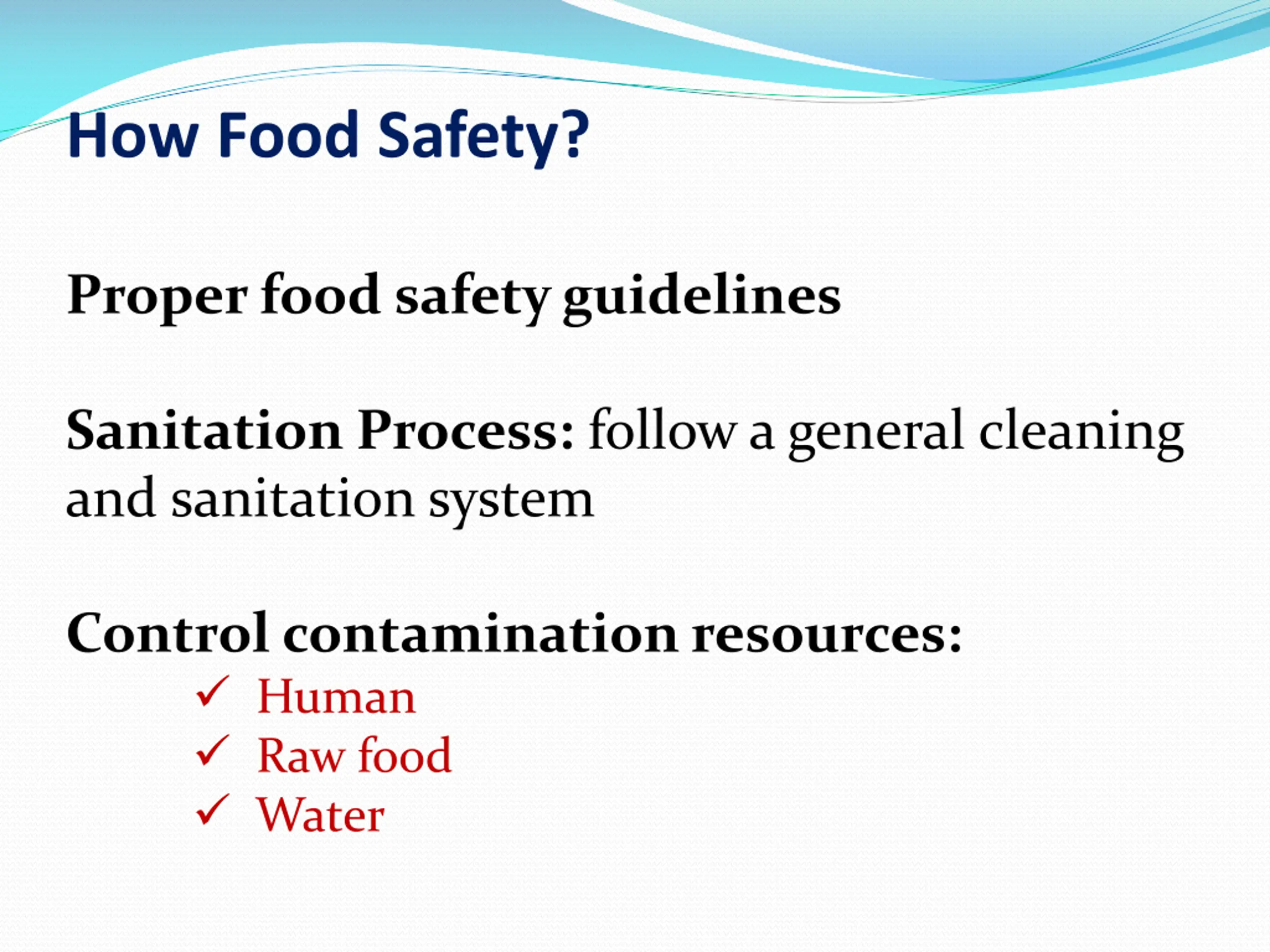 How Food Safety?

Proper food safety guidelines

Sanitation Process: follow a general cleaning and sanitation system

Control contamination resources:

✓ Human
✓ Raw food
✓ Water